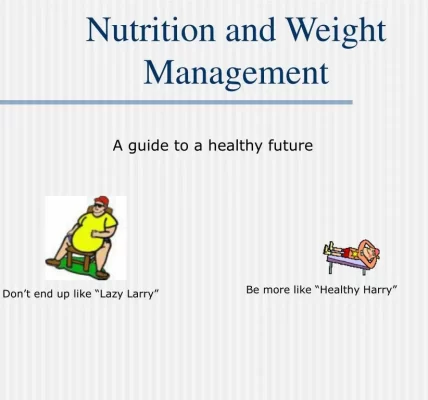 Nutrition and Weight Management

A guide to a healthy future

Don't end up like "Lazy Larry"

Be more like "Healthy Harry"